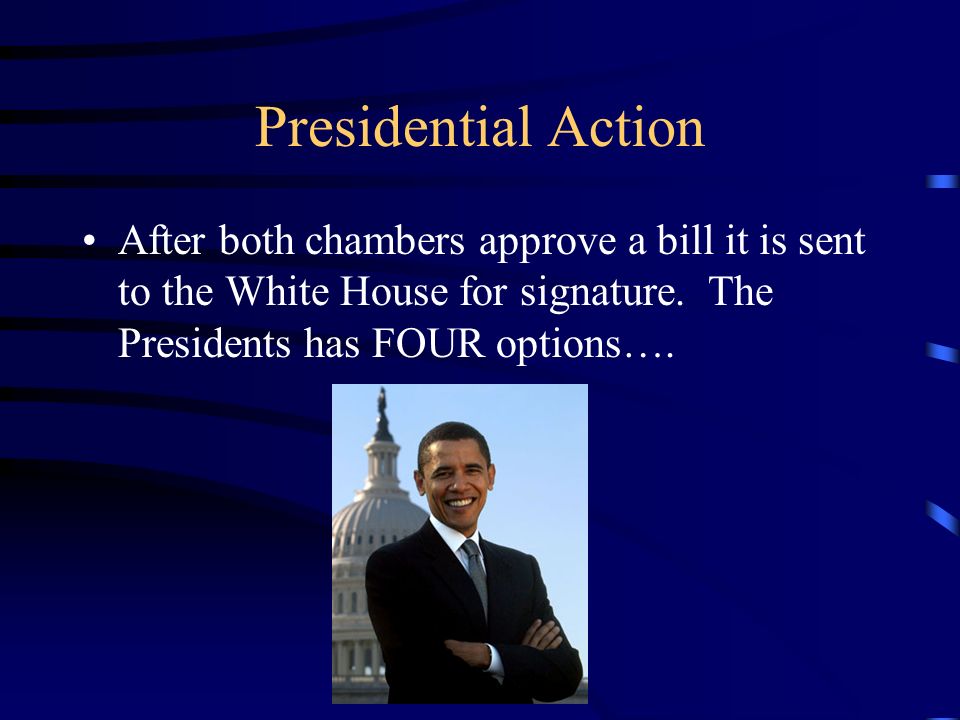 Presidential Action

• After both chambers approve a bill it is sent to the White House for signature. The Presidents has FOUR options….